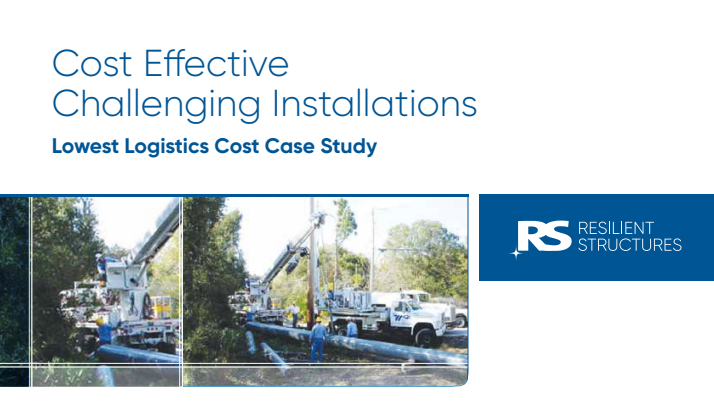 Cost Effective
Challenging Installations

Lowest Logistics Cost Case Study

RS RESILIENT STRUCTURES